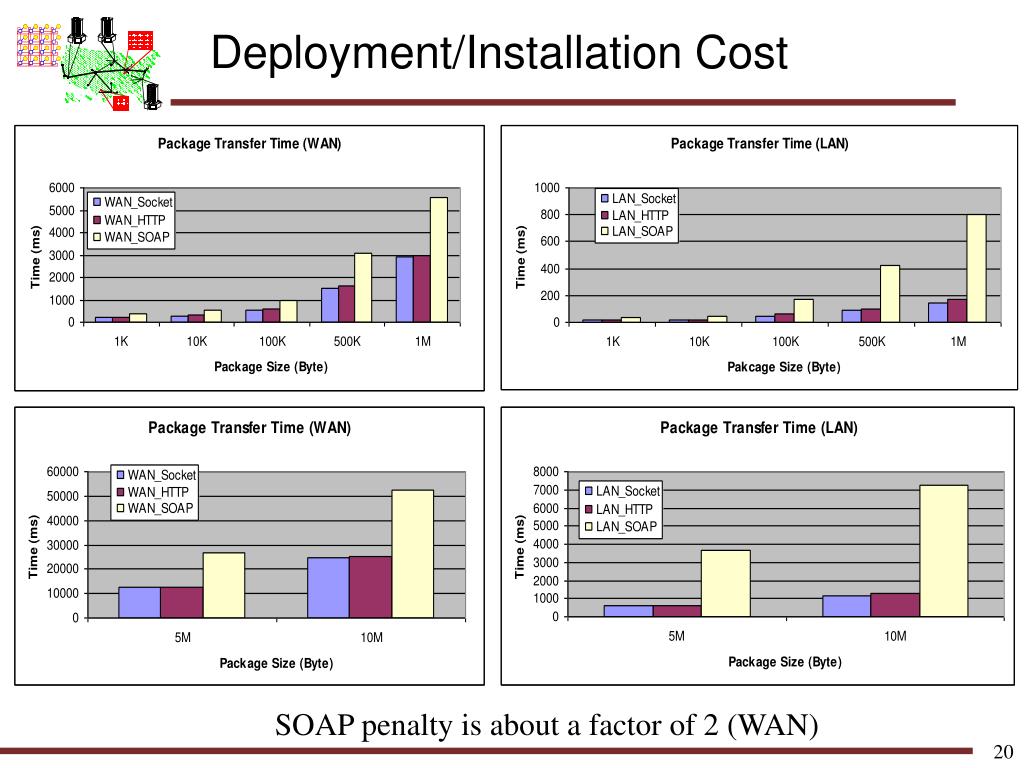 Deployment/Installation Cost

Package Transfer Time (WAN)

6000
5000
4000
3000
2000
1000
0

Time (ms)

WAN_Socket
WAN_HTTP
WAN_SOAP

1K 10K 100K 500K 1M

Package Size (Byte)

Package Transfer Time (LAN)

1000
800
600
400
200
0

Time (ms)

LAN_Socket
LAN_HTTP
LAN_SOAP

1K 10K 100K 500K 1M

Pakcage Size (Byte)

Package Transfer Time (WAN)

60000
50000
40000
30000
20000
10000
0

Time (ms)

WAN_Socket
WAN_HTTP
WAN_SOAP

5M 10M

Package Size (Byte)

Package Transfer Time (LAN)

8000
7000
6000
5000
4000
3000
2000
1000
0

Time (ms)

LAN_Socket
LAN_HTTP
LAN_SOAP

5M 10M

Package Size (Byte)

SOAP penalty is about a factor of 2 (WAN)

20